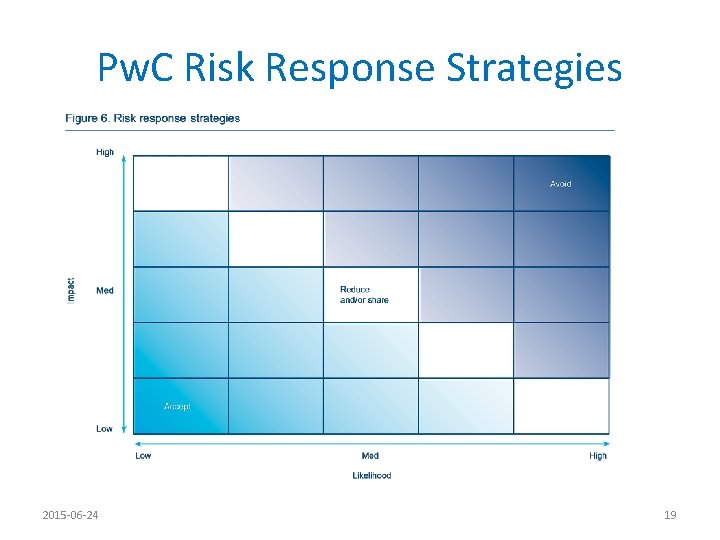 PwC Risk Response Strategies

Figure 6. Risk response strategies

High

Impact

Med

Low

Avoid

Reduce and/or share

Accept

Low

Med

High

Likelihood

2015-06-24

19